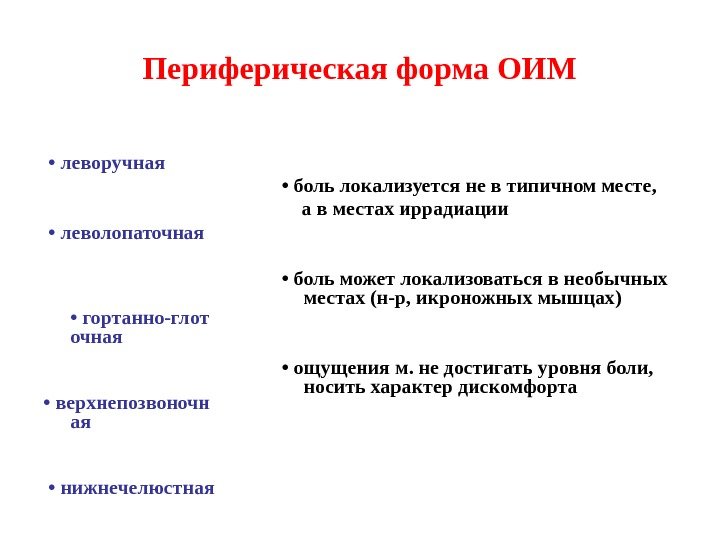 Периферическая форма ОИМ

• леворучная

• леволопаточная

• гортанно-глоточная

• верхнепозвоночная

• нижнечелюстная

• боль локализуется не в типичном месте, а в местах иррадиации

• боль может локализоваться в необычных местах (н-р, икроножных мышцах)

• ощущения м. не достигать уровня боли, носить характер дискомфорта